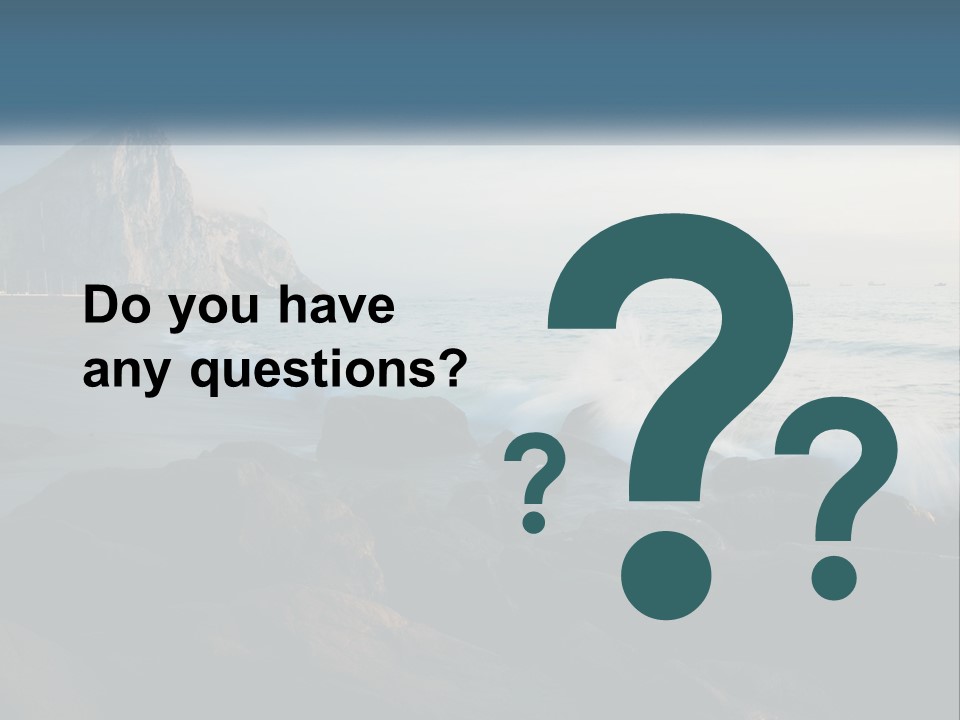 Do you have any questions?

? ? ?